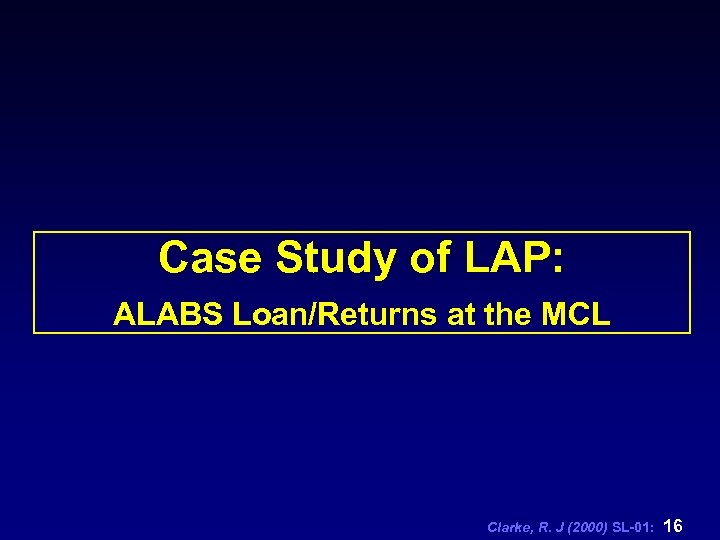 Case Study of LAP:
ALABS Loan/Returns at the MCL

Clarke, R. J (2000) SL-01: 16